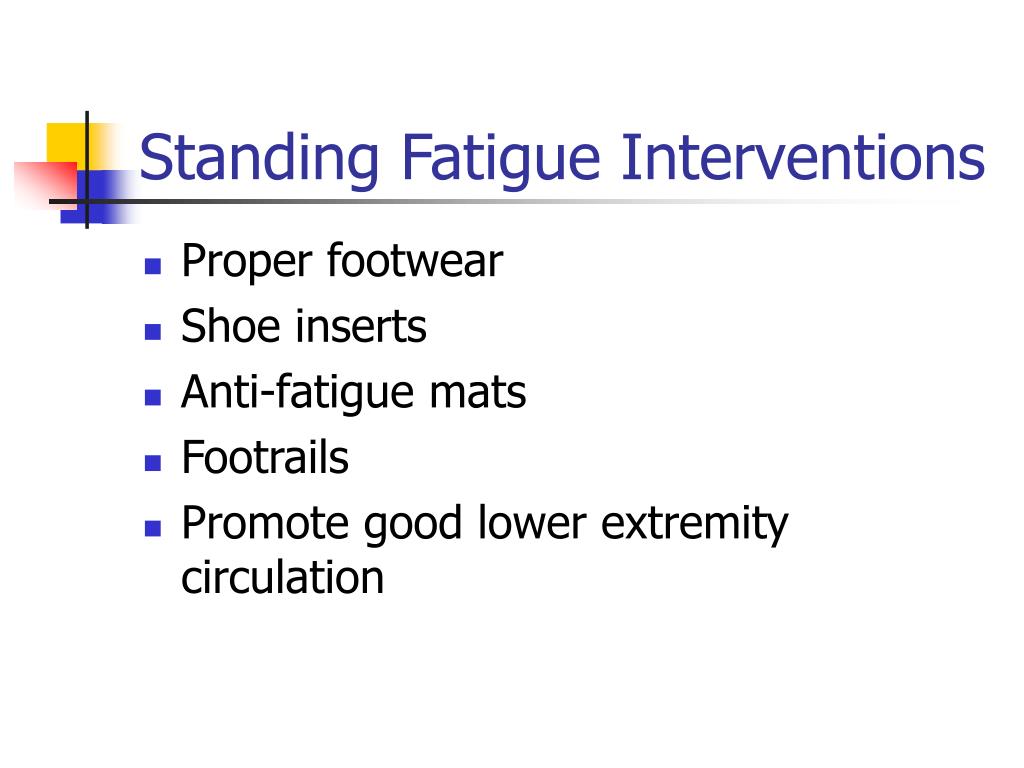 Standing Fatigue Interventions

- Proper footwear
- Shoe inserts
- Anti-fatigue mats
- Footrails
- Promote good lower extremity circulation